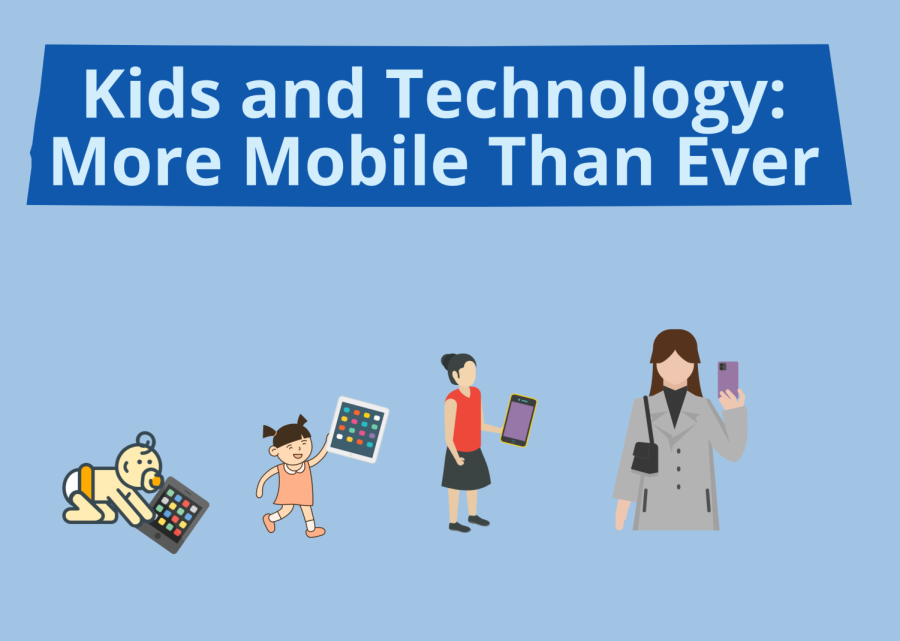 Kids and Technology:
More Mobile Than Ever